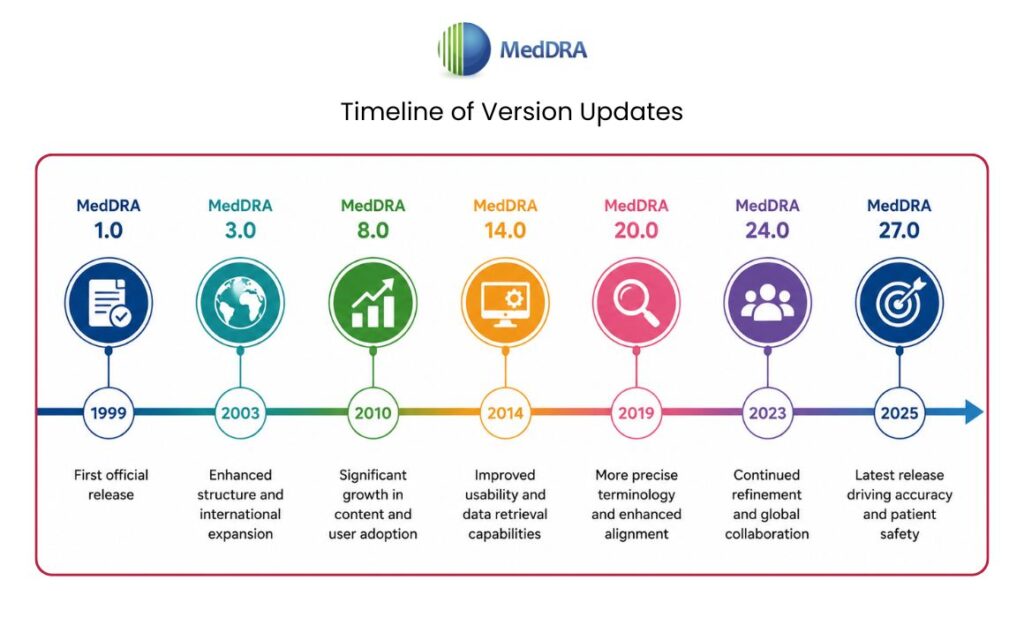 MedDRA

Timeline of Version Updates

MedDRA 1.0

1999

First official release

MedDRA 3.0

2003

Enhanced structure and international expansion

MedDRA 8.0

2010

Significant growth in content and user adoption

MedDRA 14.0

2014

Improved usability and data retrieval capabilities

MedDRA 20.0

2019

More precise terminology and enhanced alignment

MedDRA 24.0

2023

Continued refinement and global collaboration

MedDRA 27.0

2025

Latest release driving accuracy and patient safety